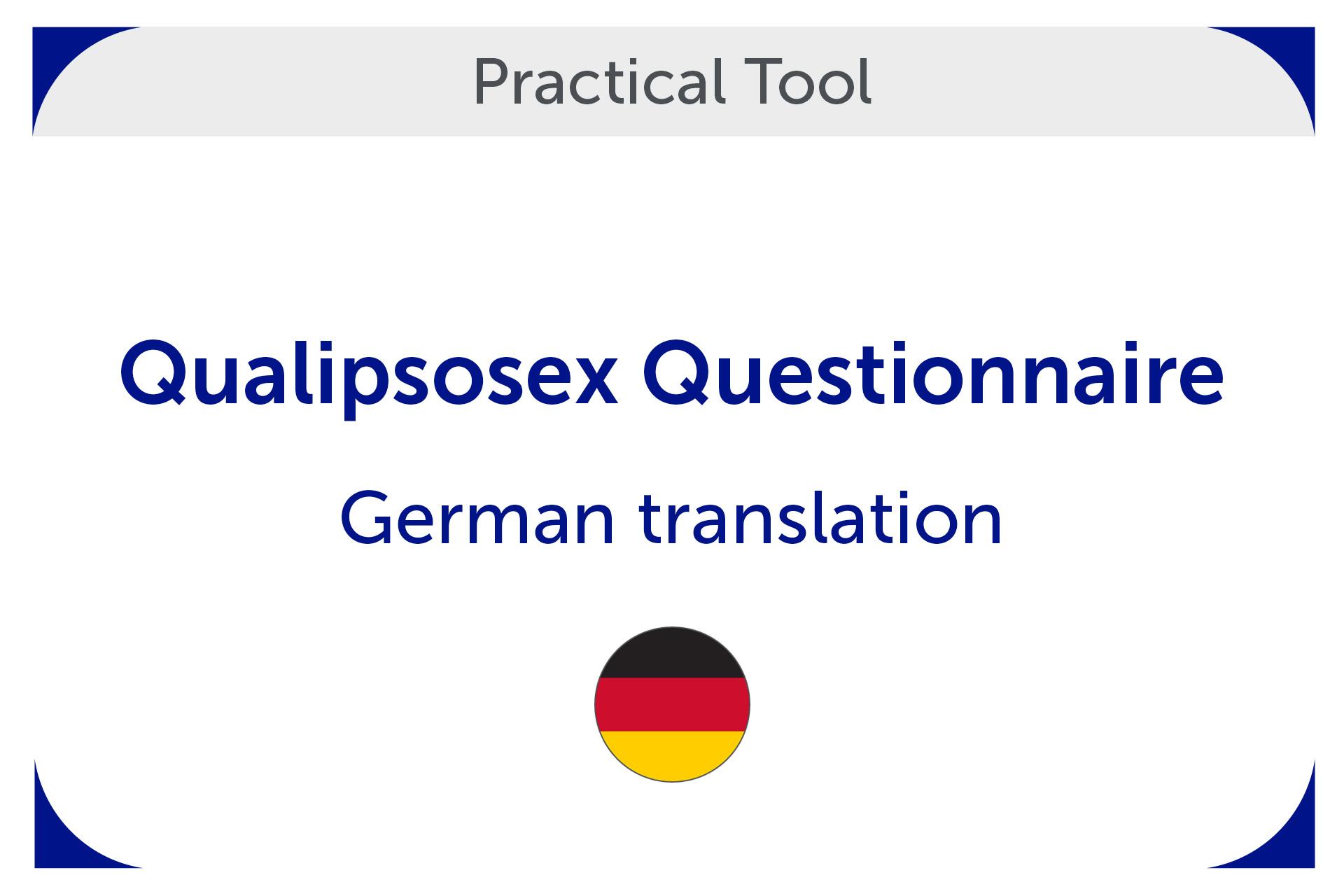 Practical Tool

Qualipsosex Questionnaire

German translation